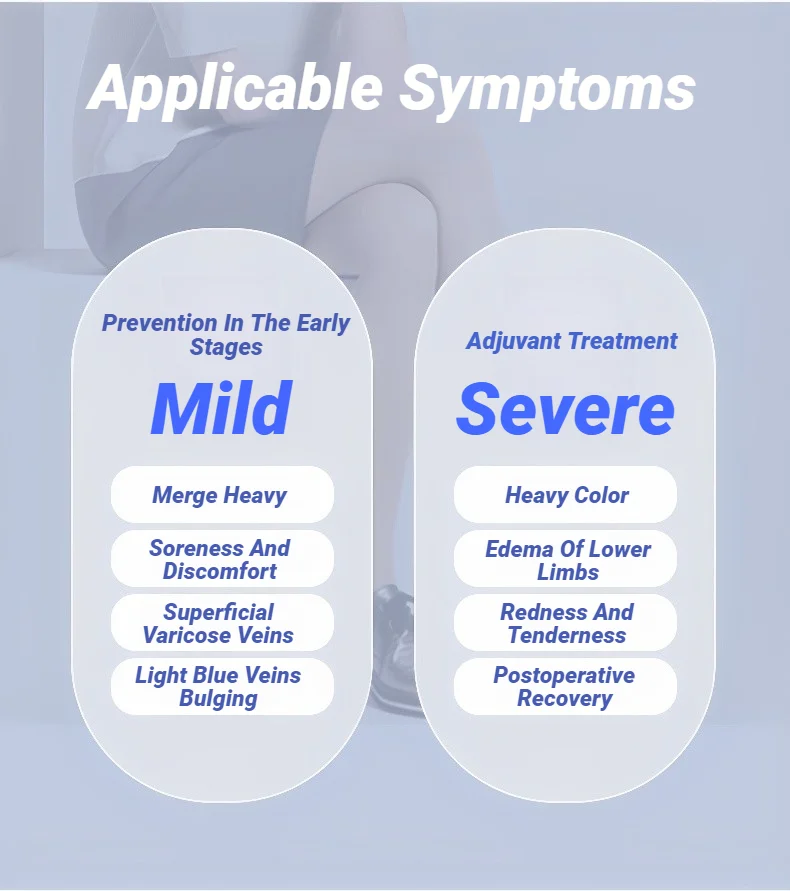 Applicable Symptoms

Prevention In The Early Stages

Mild

Merge Heavy

Soreness And Discomfort

Superficial Varicose Veins

Light Blue Veins Bulging

Adjuvant Treatment

Severe

Heavy Color

Edema Of Lower Limbs

Redness And Tenderness

Postoperative Recovery